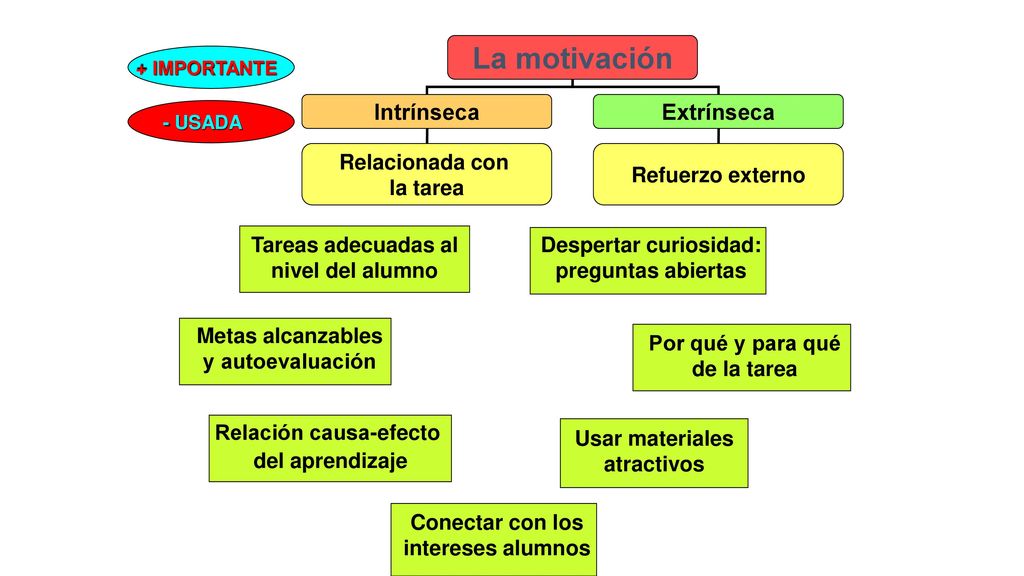 + IMPORTANTE

- USADA

La motivación

Intrínseca

Extrínseca

Relacionada con la tarea

Refuerzo externo

Tareas adecuadas al nivel del alumno

Despertar curiosidad: preguntas abiertas

Metas alcanzables y autoevaluación

Por qué y para qué de la tarea

Relación causa-efecto del aprendizaje

Usar materiales atractivos

Conectar con los intereses alumnos